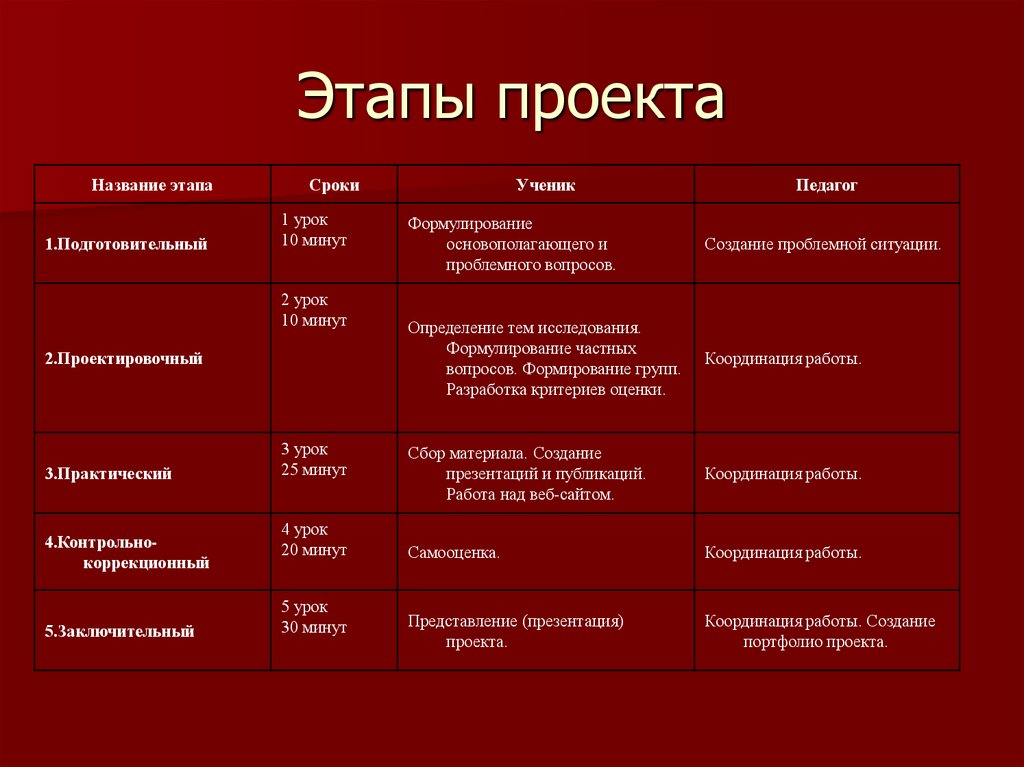 Этапы проекта

| Название этапа | Сроки | Ученик | Педагог |
|---|---|---|---|
| 1.Подготовительный | 1 урок 10 минут | Формулирование основополагающего и проблемного вопросов. | Создание проблемной ситуации. |
| 2.Проектировочный | 2 урок 10 минут | Определение тем исследования. Формулирование частных вопросов. Формирование групп. Разработка критериев оценки. | Координация работы. |
| 3.Практический | 3 урок 25 минут | Сбор материала. Создание презентаций и публикаций. Работа над веб-сайтом. | Координация работы. |
| 4.Контрольно-коррекционный | 4 урок 20 минут | Самооценка. | Координация работы. |
| 5.Заключительный | 5 урок 30 минут | Представление (презентация) проекта. | Координация работы. Создание портфолио проекта. |